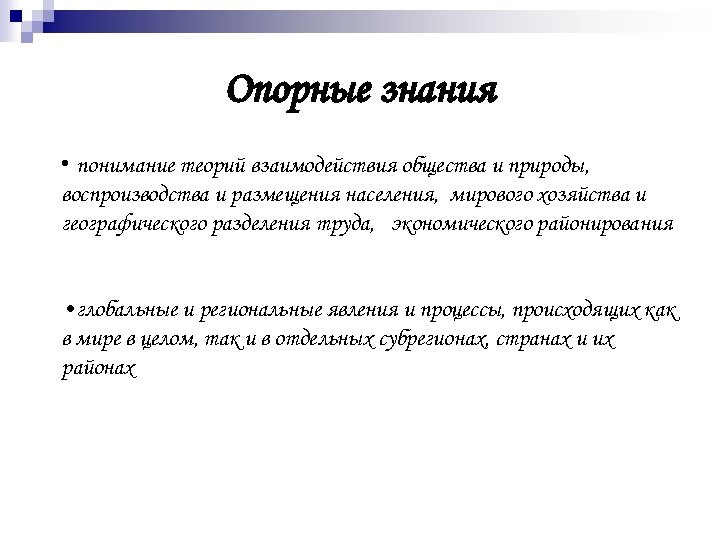 Опорные знания

• понимание теорий взаимодействия общества и природы, воспроизводства и размещения населения, мирового хозяйства и географического разделения труда, экономического районирования

• глобальные и региональные явления и процессы, происходящих как в мире в целом, так и в отдельных субрегионах, странах и их районах